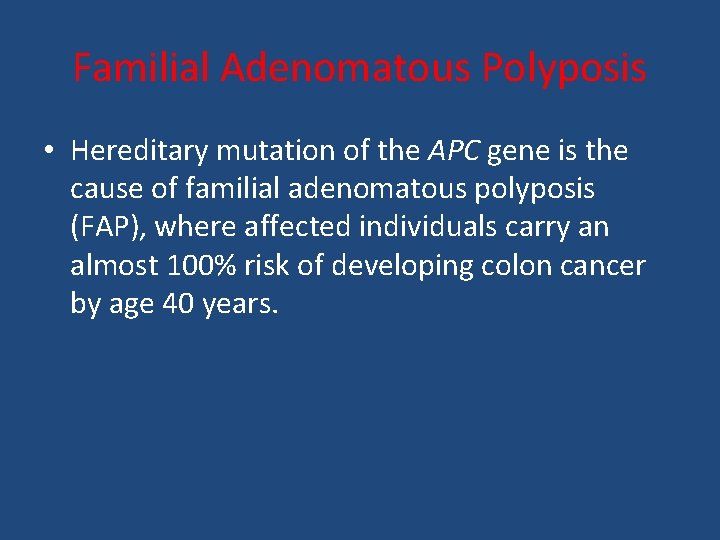 Familial Adenomatous Polyposis

• Hereditary mutation of the APC gene is the cause of familial adenomatous polyposis (FAP), where affected individuals carry an almost 100% risk of developing colon cancer by age 40 years.